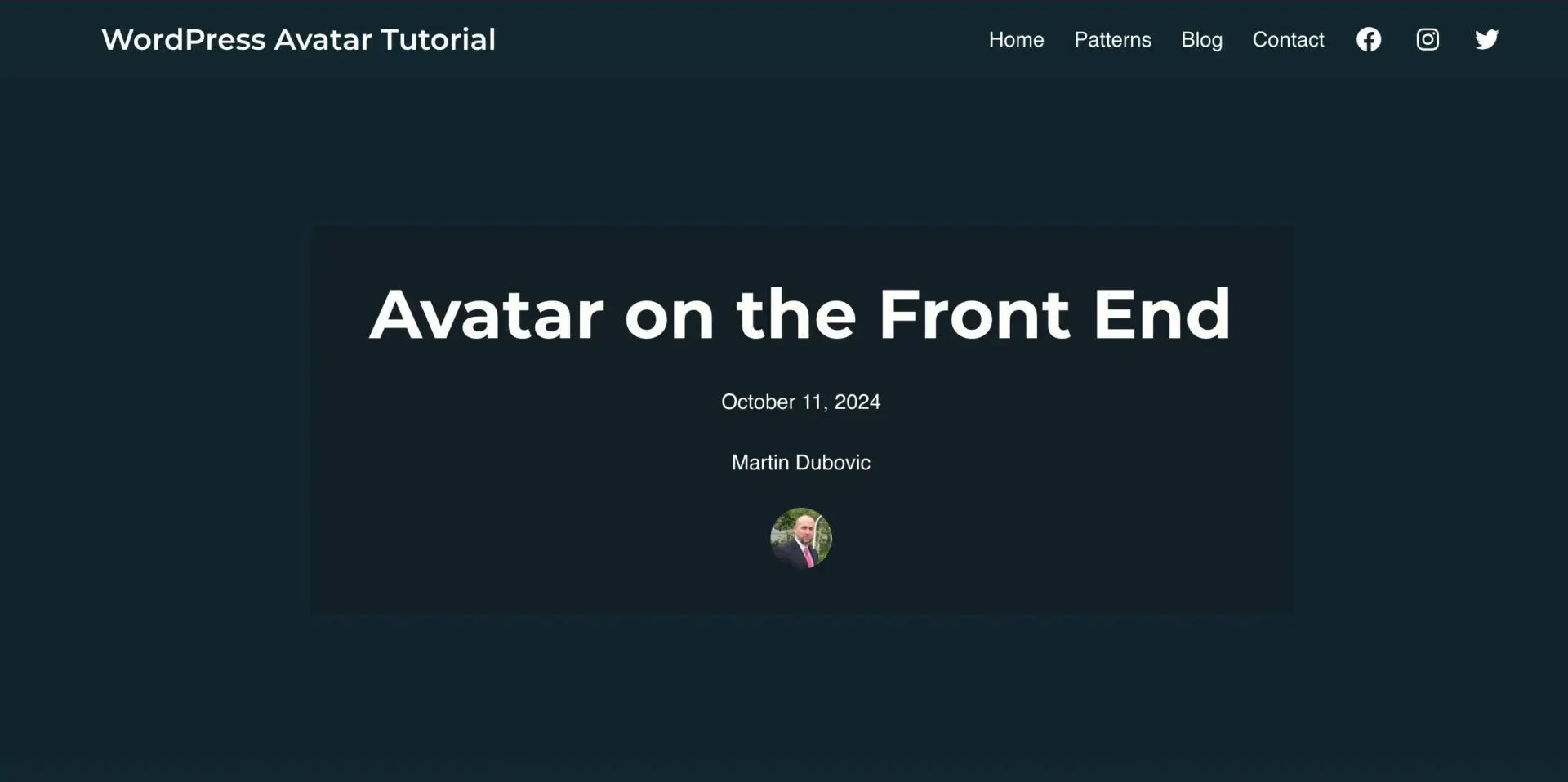 WordPress Avatar Tutorial

Home Patterns Blog Contact

Avatar on the Front End

October 11, 2024

Martin Dubovic